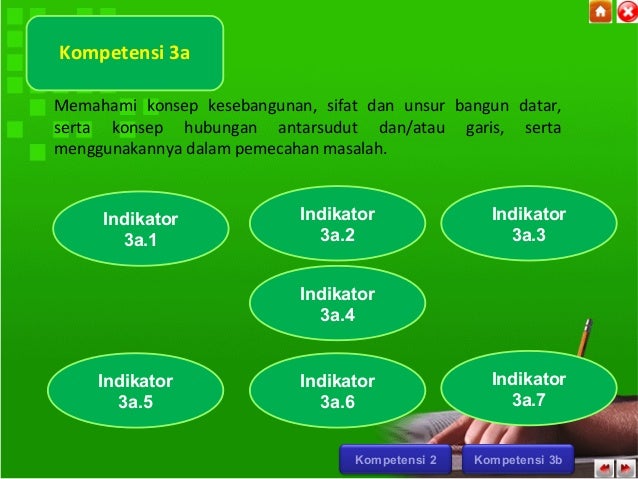 Kompetensi 3a

Memahami konsep kesebangunan, sifat dan unsur bangun datar, serta konsep hubungan antarsudut dan/atau garis, serta menggunakannya dalam pemecahan masalah.

Indikator 3a.1

Indikator 3a.2

Indikator 3a.3

Indikator 3a.4

Indikator 3a.5

Indikator 3a.6

Indikator 3a.7

Kompetensi 2

Kompetensi 3b